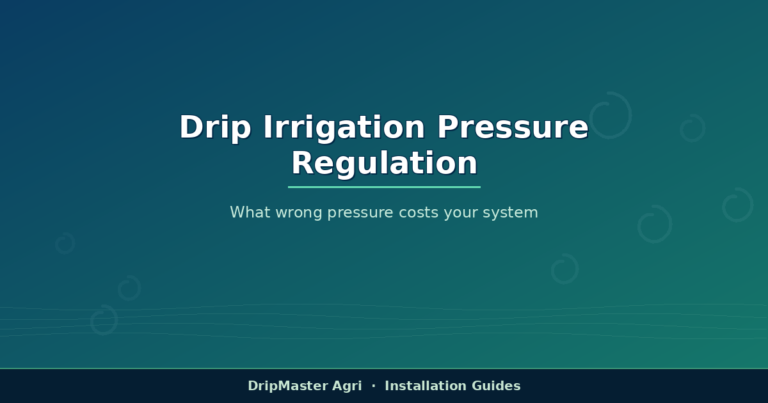 Drip Irrigation Pressure Regulation

What wrong pressure costs your system

DripMaster Agri · Installation Guides